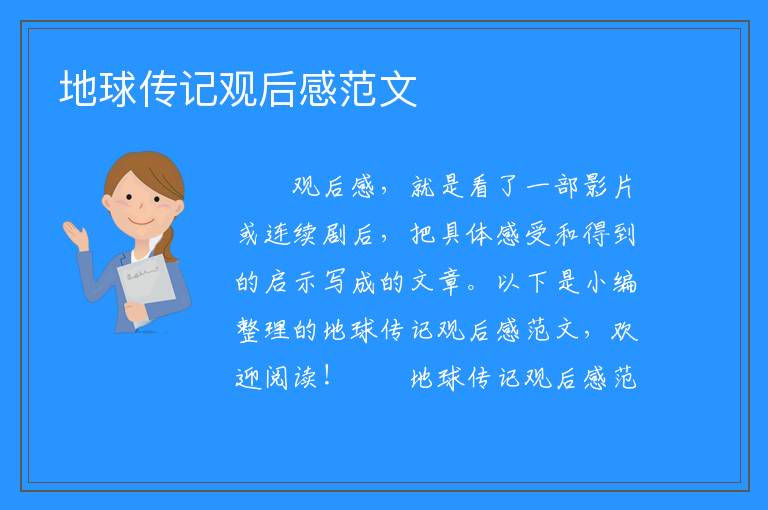 地球传记观后感范文

观后感，就是看了一部影片或连续剧后，把具体感受和得到的启示写成的文章。以下是小编整理的地球传记观后感范文，欢迎阅读！　　地球传记观后感范